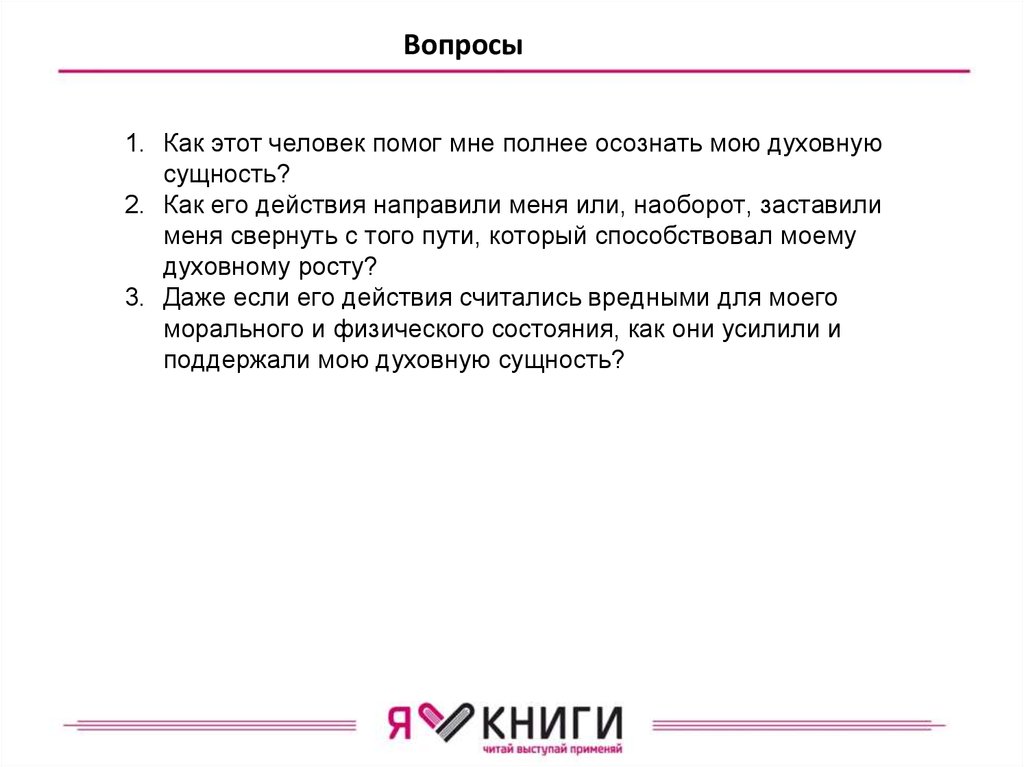 Вопросы

1. Как этот человек помог мне полнее осознать мою духовную сущность?
2. Как его действия направили меня или, наоборот, заставили меня свернуть с того пути, который способствовал моему духовному росту?
3. Даже если его действия считались вредными для моего морального и физического состояния, как они усилили и поддержали мою духовную сущность?

Я КНИГИ
читай выступай применяй